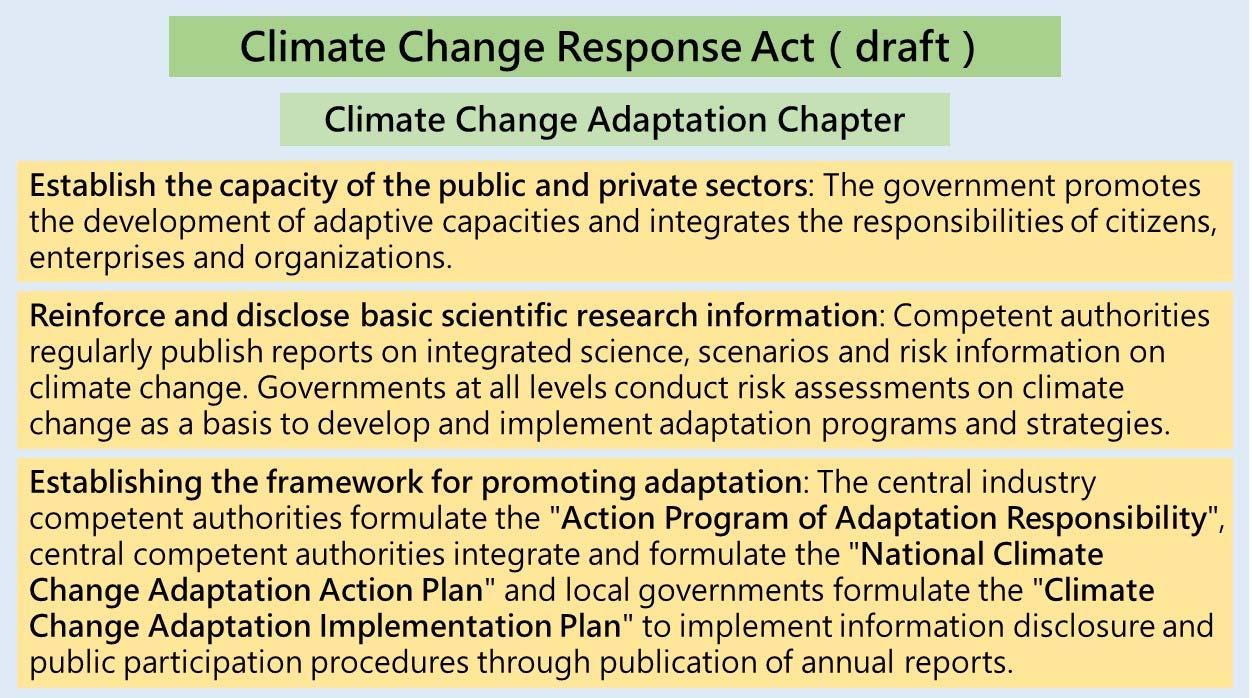 Climate Change Response Act ( draft )

Climate Change Adaptation Chapter

Establish the capacity of the public and private sectors: The government promotes the development of adaptive capacities and integrates the responsibilities of citizens, enterprises and organizations.

Reinforce and disclose basic scientific research information: Competent authorities regularly publish reports on integrated science, scenarios and risk information on climate change. Governments at all levels conduct risk assessments on climate change as a basis to develop and implement adaptation programs and strategies.

Establishing the framework for promoting adaptation: The central industry competent authorities formulate the "Action Program of Adaptation Responsibility", central competent authorities integrate and formulate the "National Climate Change Adaptation Action Plan" and local governments formulate the "Climate Change Adaptation Implementation Plan" to implement information disclosure and public participation procedures through publication of annual reports.